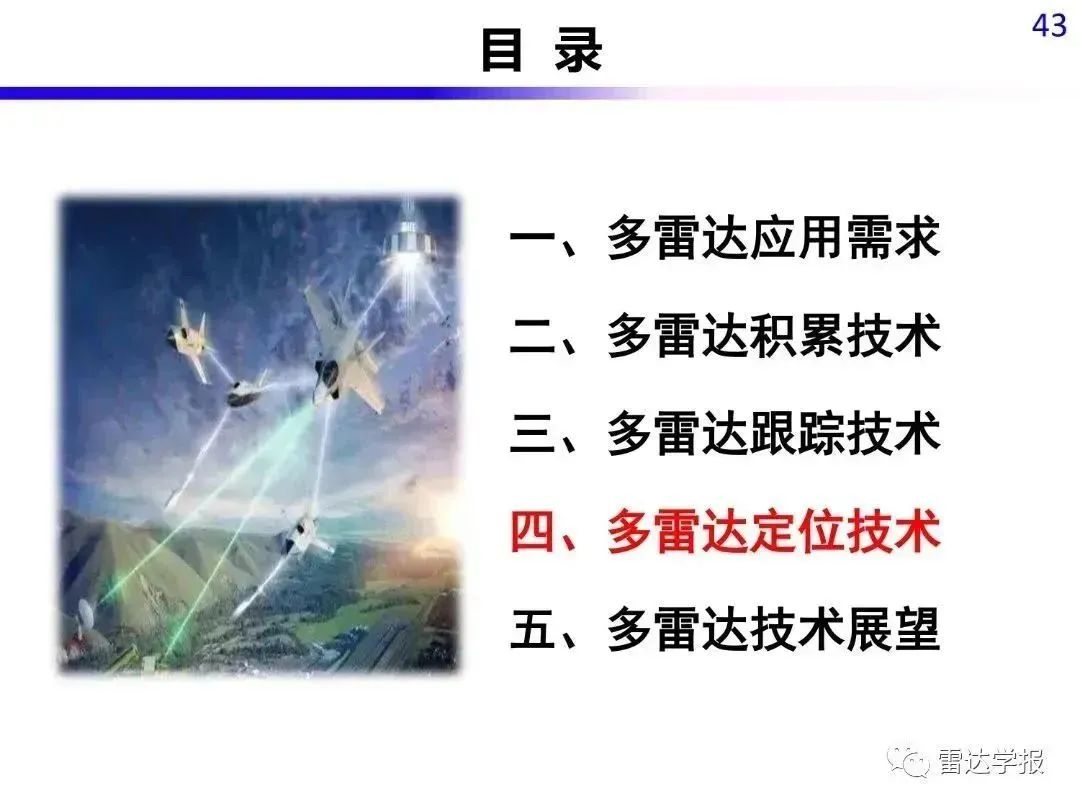 目 录

43

一、多雷达应用需求

二、多雷达积累技术

三、多雷达跟踪技术

四、多雷达定位技术

五、多雷达技术展望

雷达学报